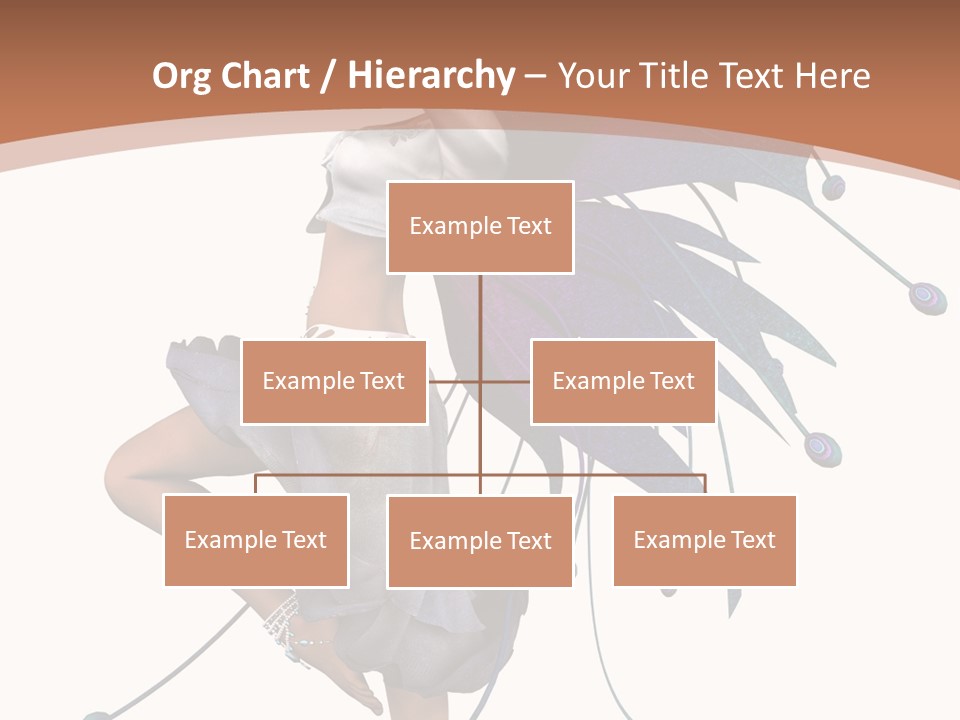 Org Chart / Hierarchy – Your Title Text Here

Example Text

Example Text

Example Text

Example Text

Example Text

Example Text